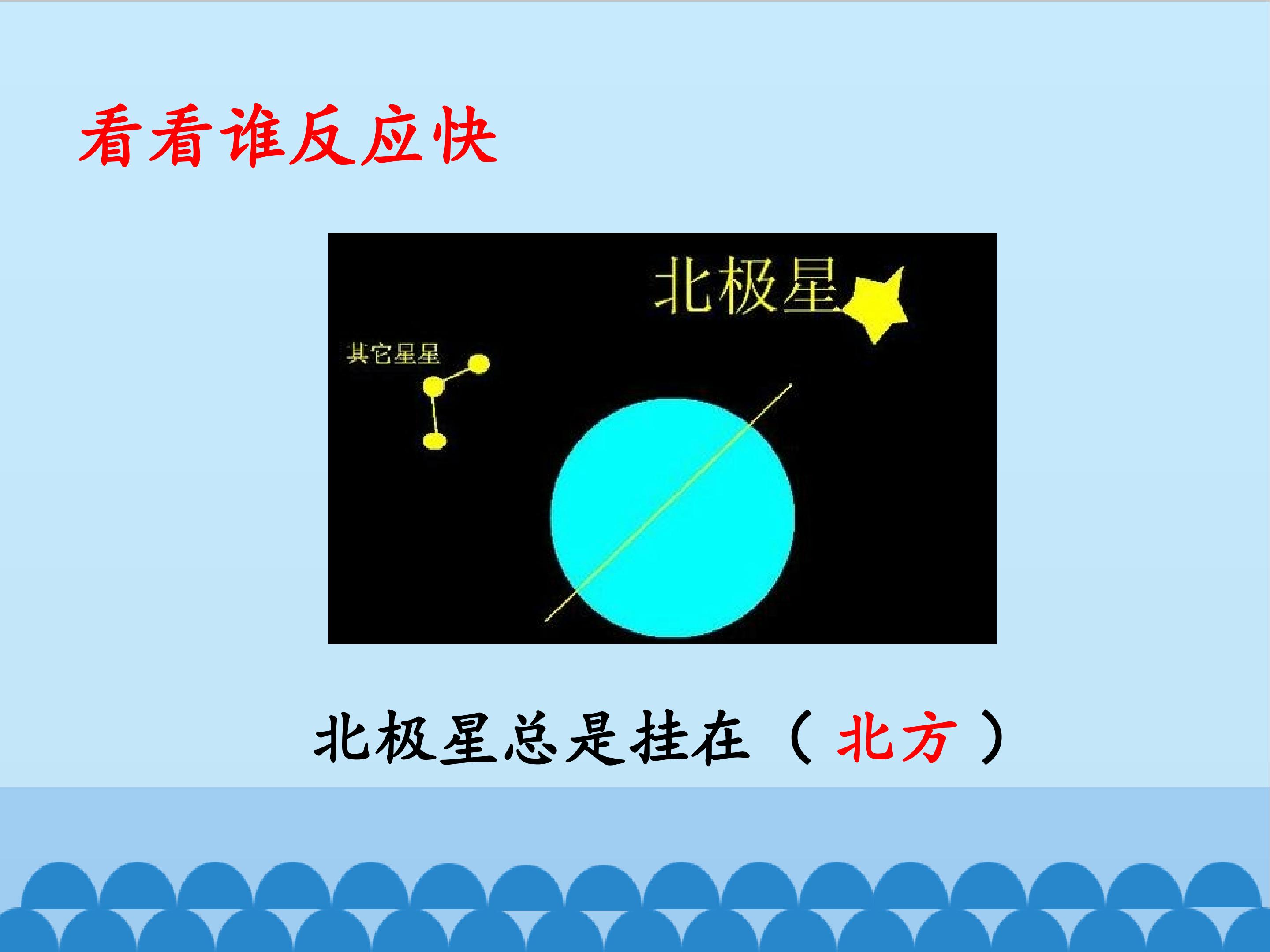 看看谁反应快

北极星

其它星星

北极星总是挂在（ 北方 ）